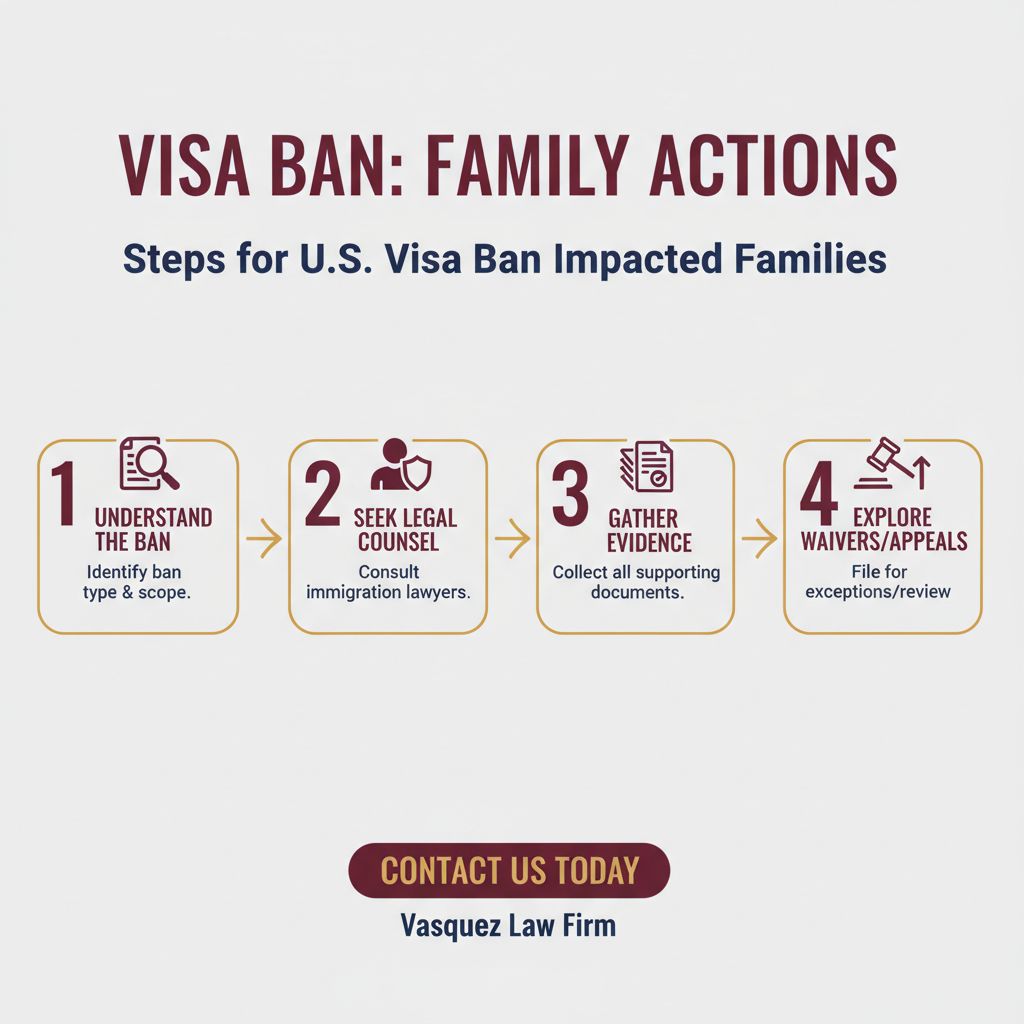 VISA BAN: FAMILY ACTIONS

Steps for U.S. Visa Ban Impacted Families

1 UNDERSTAND THE BAN
Identify ban type & scope.

2 SEEK LEGAL COUNSEL
Consult immigration lawyers.

3 GATHER EVIDENCE
Collect all supporting documents.

4 EXPLORE WAIVERS/APPEALS
File for exceptions/review

CONTACT US TODAY

Vasquez Law Firm